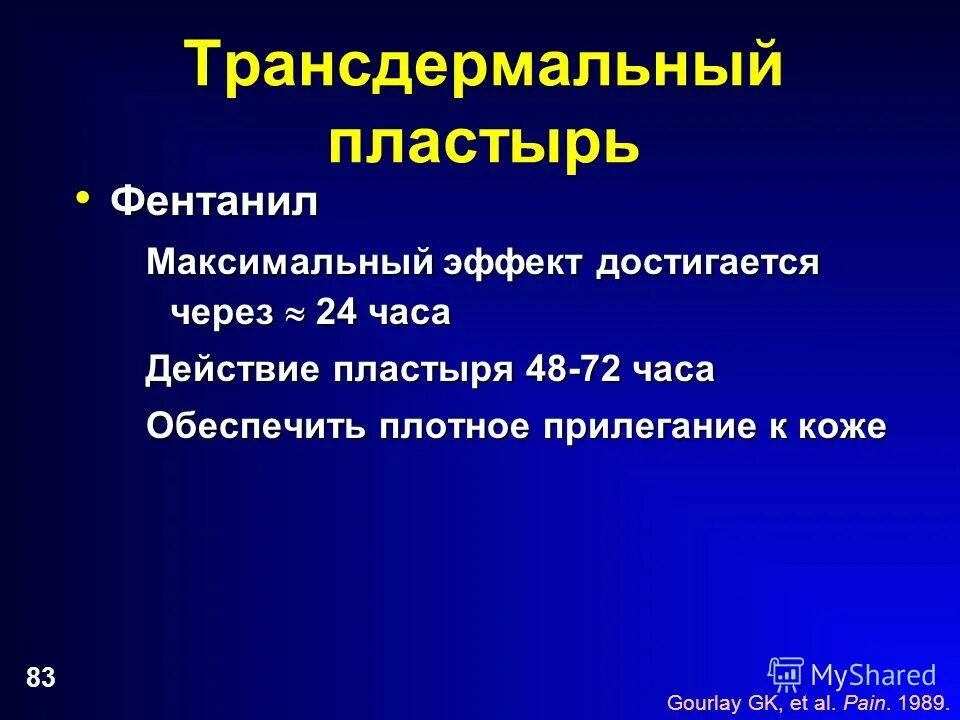 Трансдермальный пластырь

• Фентанил

Максимальный эффект достигается через $\approx$ 24 часа

Действие пластыря 48-72 часа

Обеспечить плотное прилегание к коже

83

MyShared

Gourlay GK, et al. Pain. 1989.